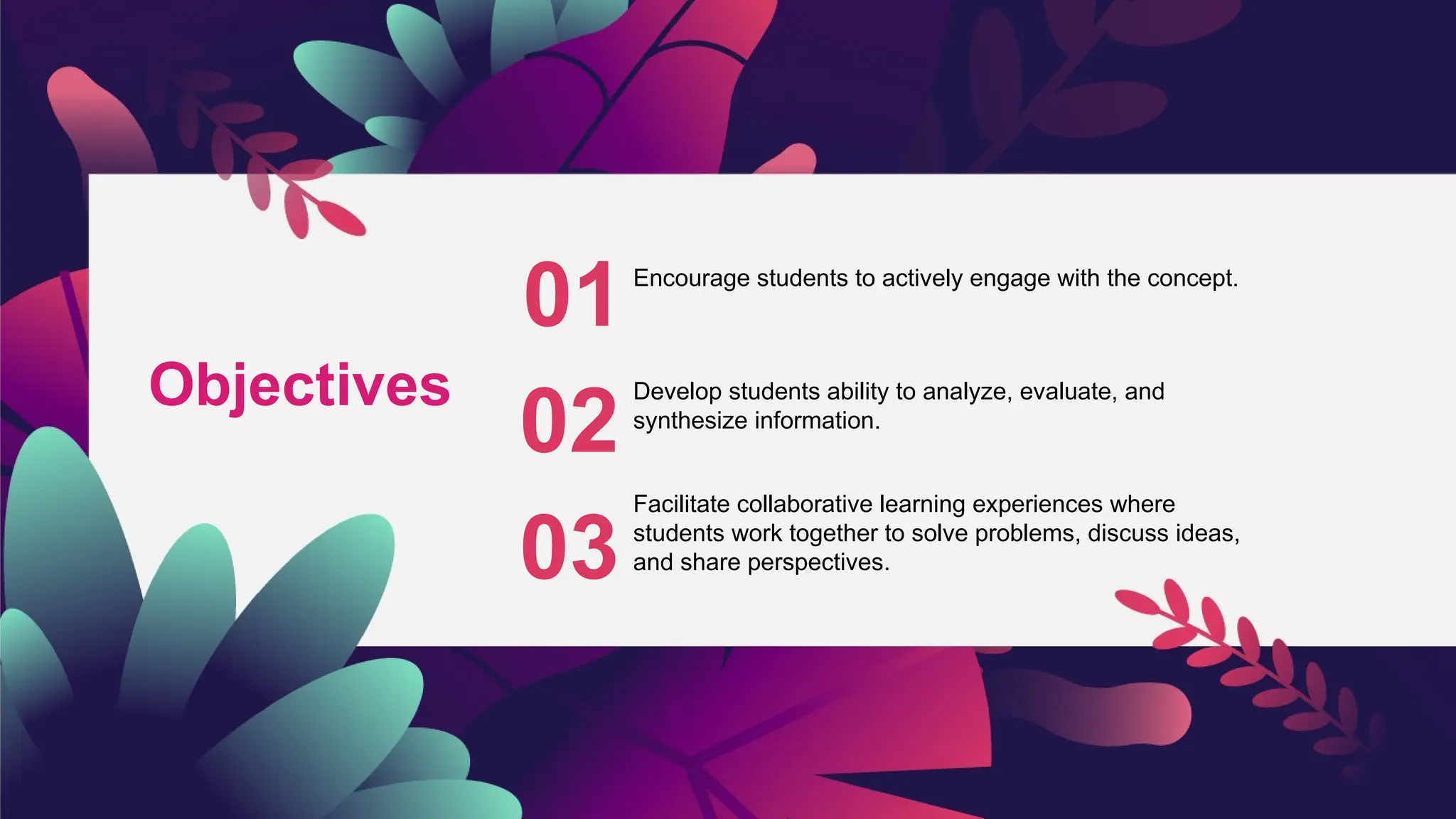 Objectives

01 Encourage students to actively engage with the concept.

02 Develop students ability to analyze, evaluate, and synthesize information.

03 Facilitate collaborative learning experiences where students work together to solve problems, discuss ideas, and share perspectives.